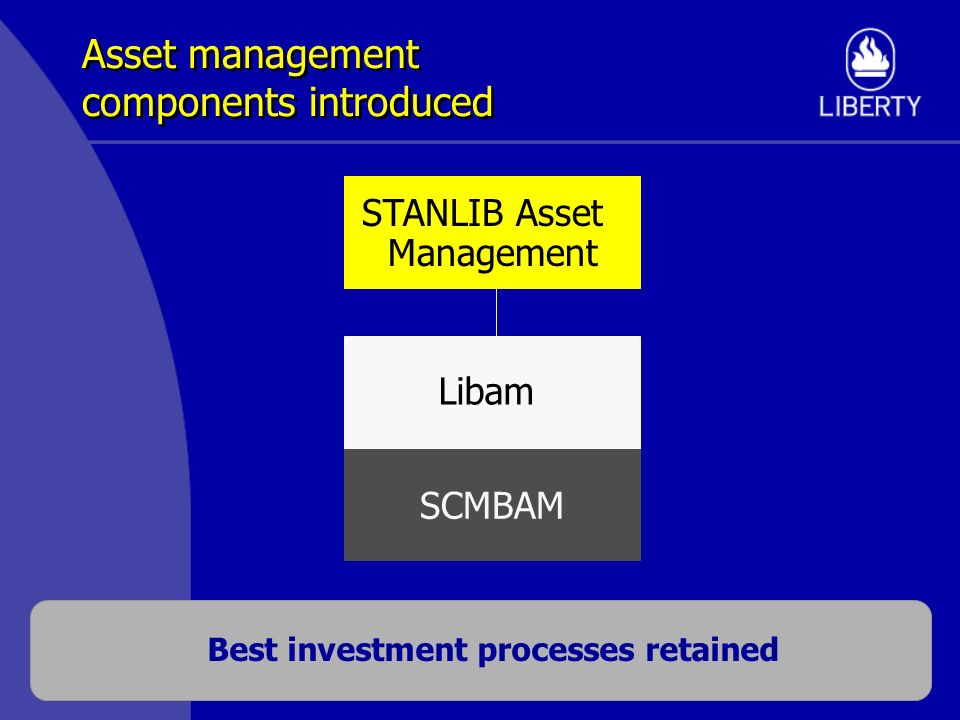 Asset management components introduced

LIBERTY

STANLIB Asset Management

Libam

SCMBAM

Best investment processes retained